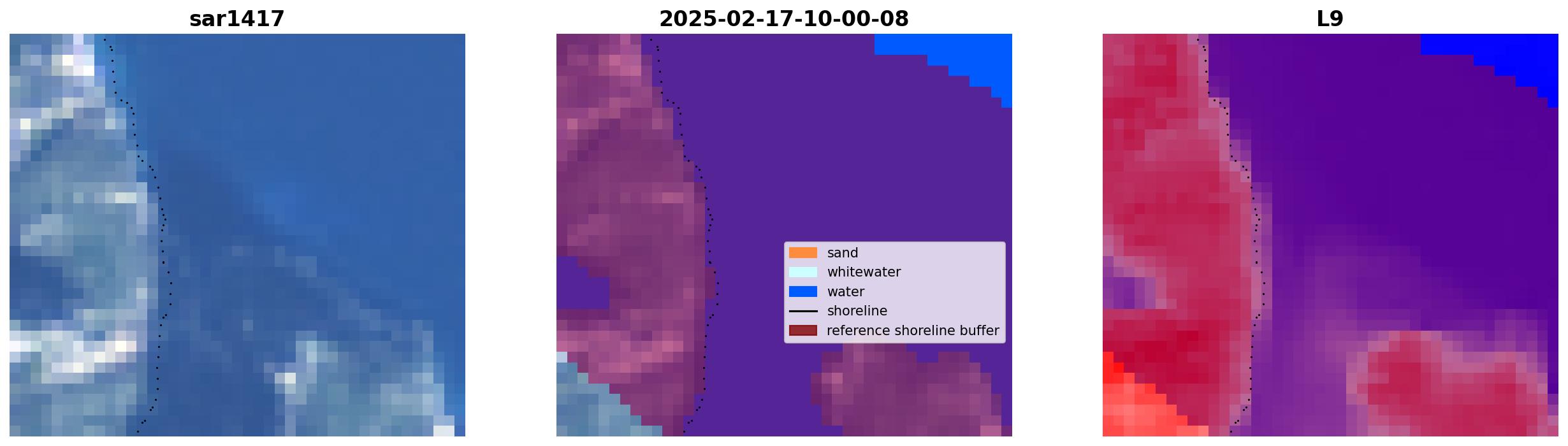 sar1417

2025-02-17-10-00-08

sand
whitewater
water
shoreline
reference shoreline buffer

L9